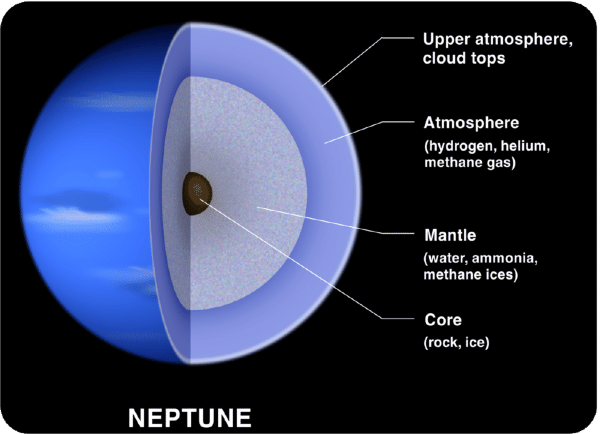 Upper atmosphere, cloud tops

Atmosphere
(hydrogen, helium, methane gas)

Mantle
(water, ammonia, methane ices)

Core
(rock, ice)

NEPTUNE